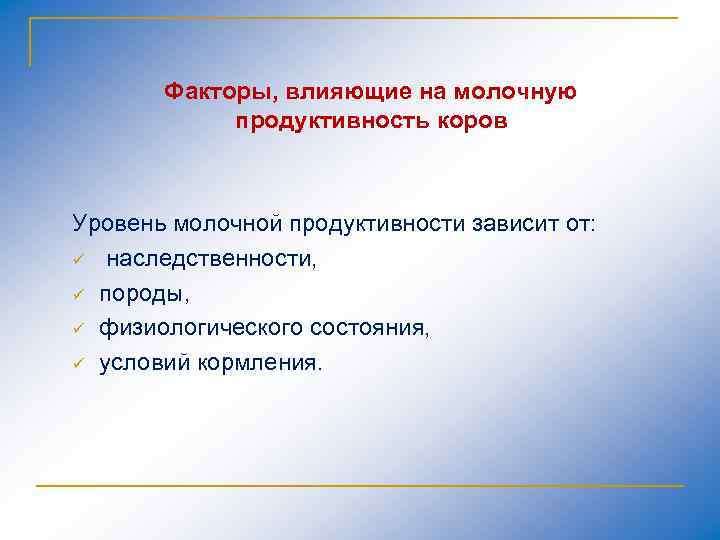 Факторы, влияющие на молочную продуктивность коров

Уровень молочной продуктивности зависит от:
✓ наследственности,
✓ породы,
✓ физиологического состояния,
✓ условий кормления.